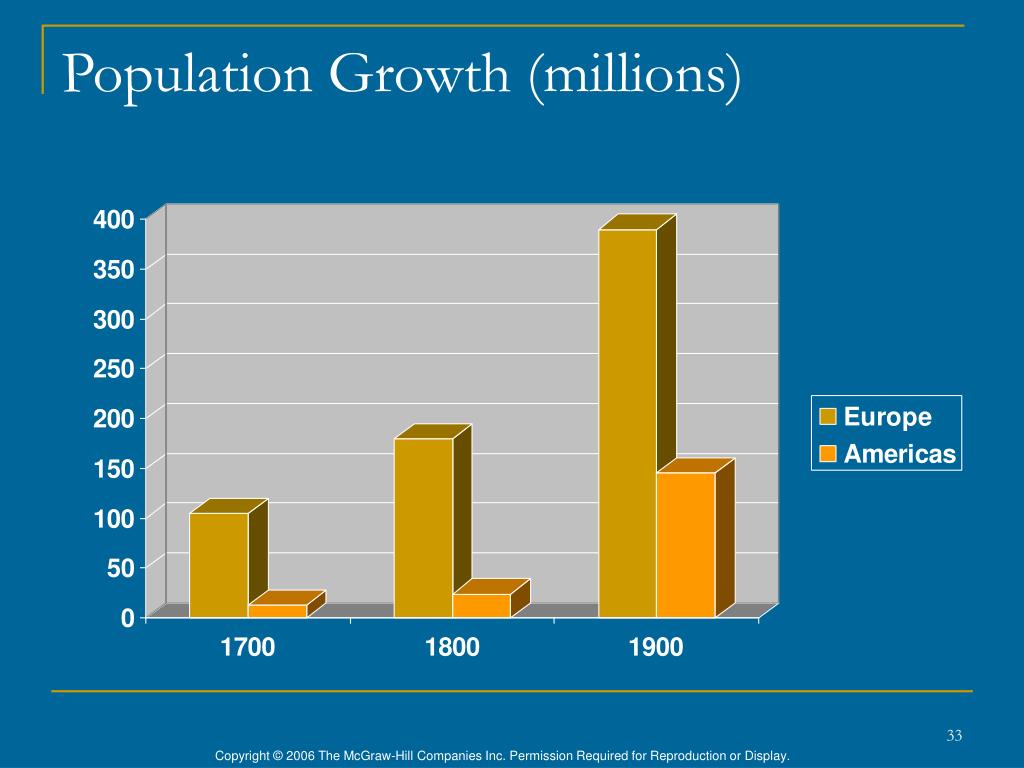 Population Growth (millions)

400
350
300
250
200
150
100
50
0

1700
1800
1900

Europe
Americas

33

Copyright © 2006 The McGraw-Hill Companies Inc. Permission Required for Reproduction or Display.